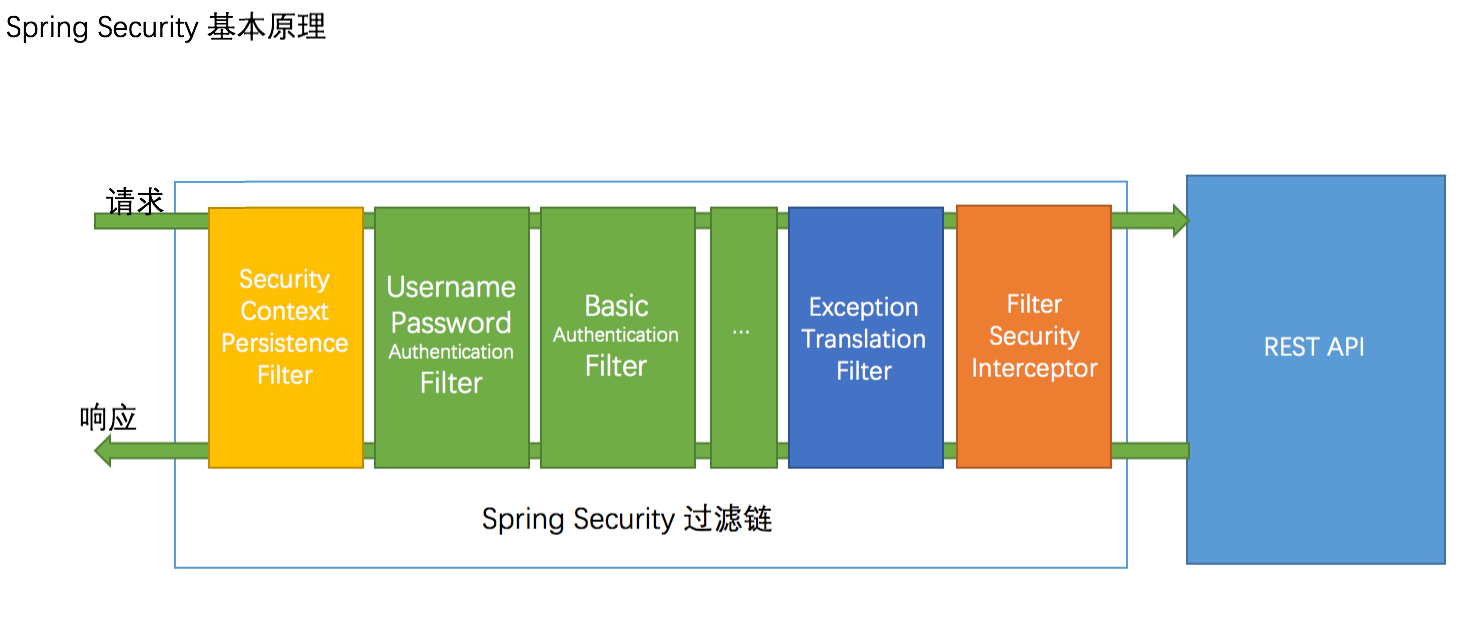 Spring Security 基本原理

请求

响应

Security Context Persistence Filter

Username Password Authentication Filter

Basic Authentication Filter

...

Exception Translation Filter

Filter Security Interceptor

REST API

Spring Security 过滤链